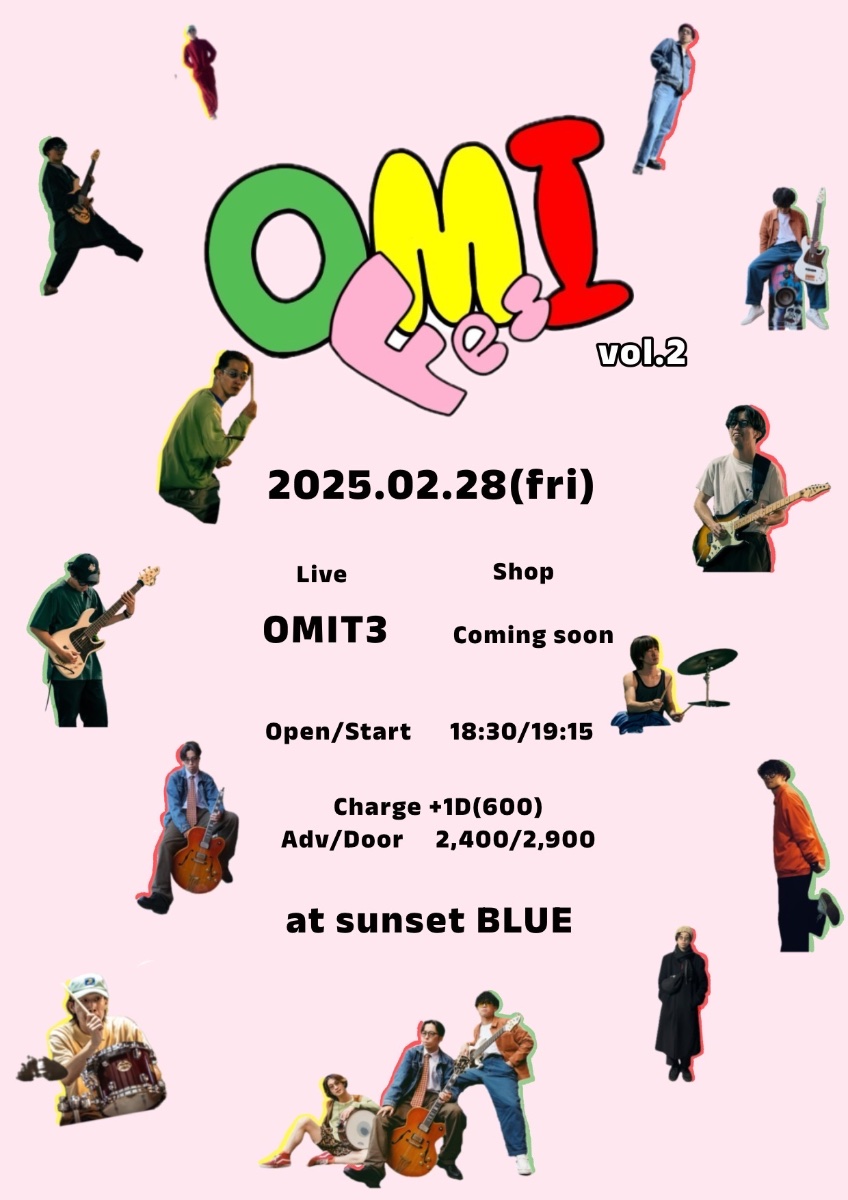 OMI Fes vol.2

2025.02.28(fri)

Live
OMIT3

Shop
Coming soon

Open/Start 18:30/19:15

Charge +1D(600)
Adv/Door 2,400/2,900

at sunset BLUE